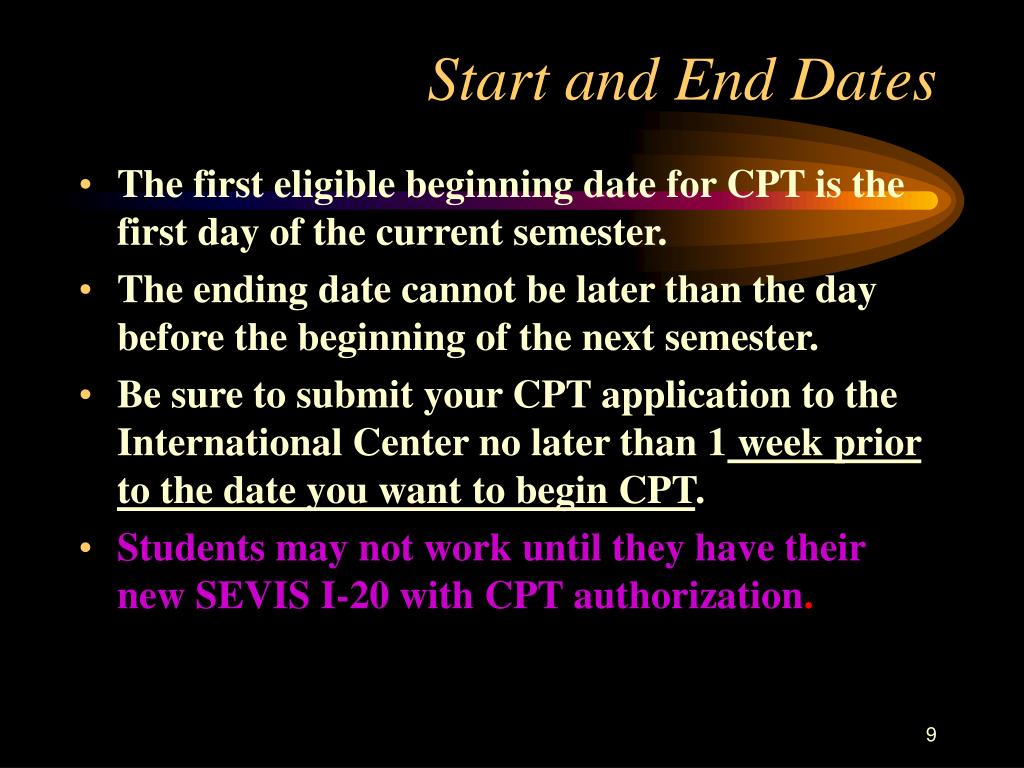 Start and End Dates

• The first eligible beginning date for CPT is the first day of the current semester.

• The ending date cannot be later than the day before the beginning of the next semester.

• Be sure to submit your CPT application to the International Center no later than 1 week prior to the date you want to begin CPT.

• Students may not work until they have their new SEVIS I-20 with CPT authorization.

9